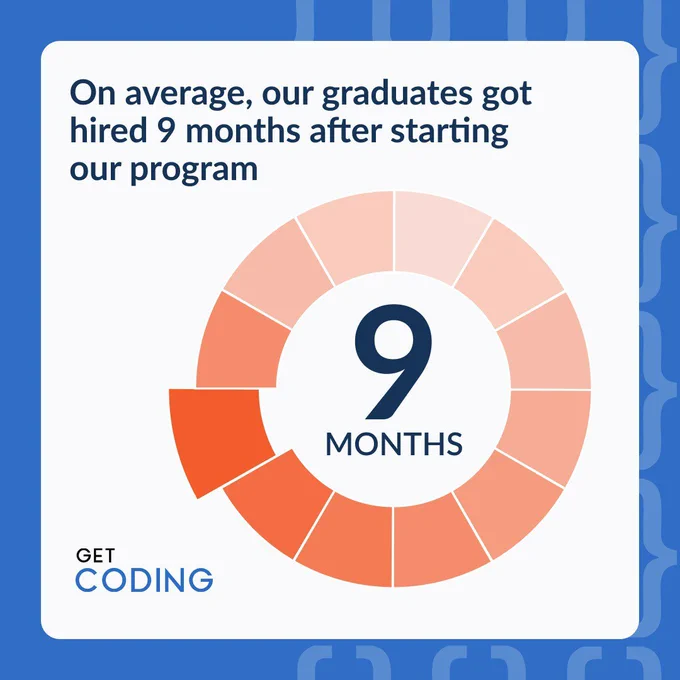 On average, our graduates got hired 9 months after starting our program

9

MONTHS

GET
CODING